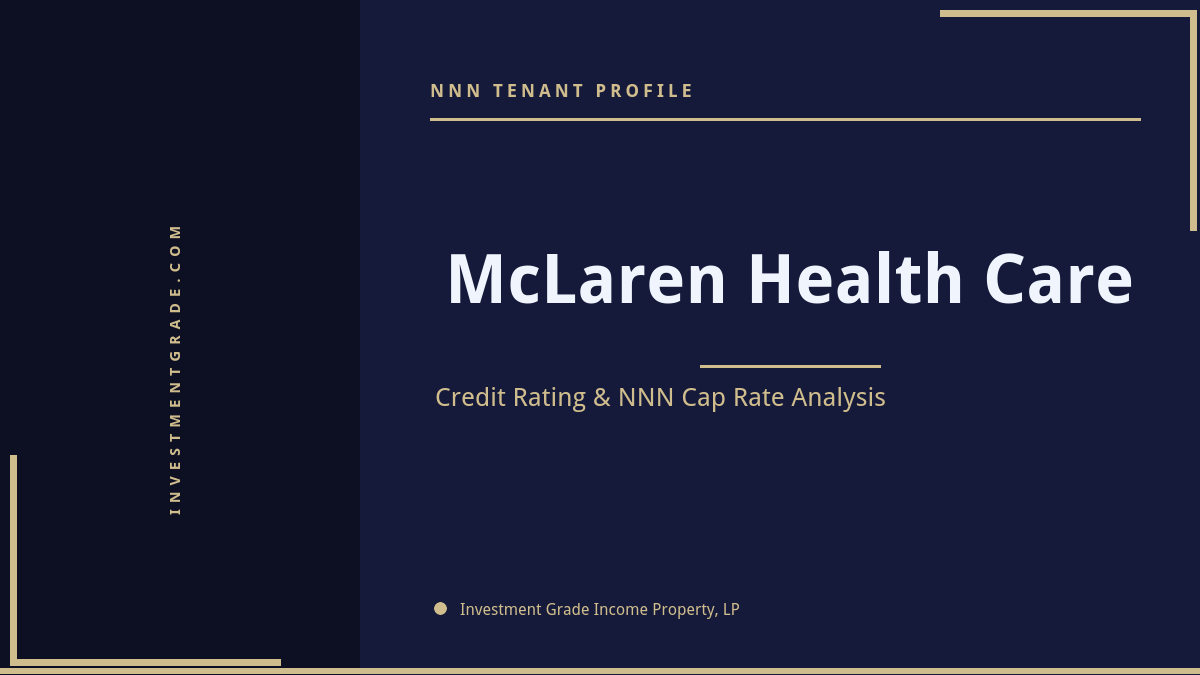 INVESTMENTGRADE.COM

NNN TENANT PROFILE

McLaren Health Care

Credit Rating & NNN Cap Rate Analysis

Investment Grade Income Property, LP